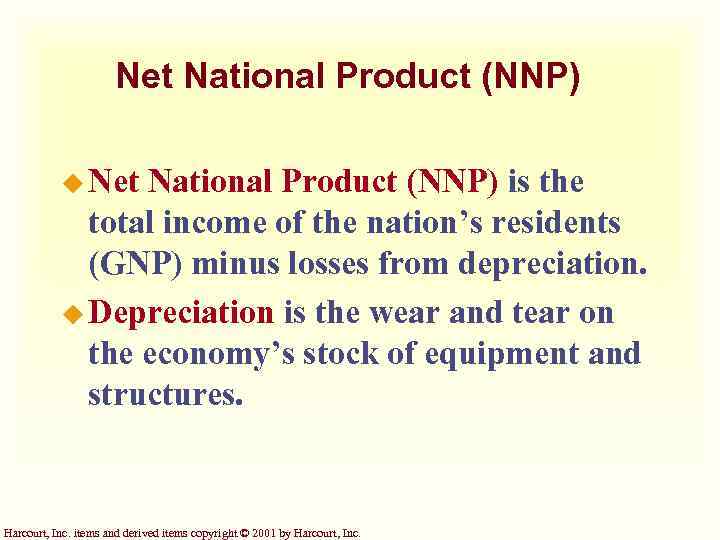 Net National Product (NNP)

◆ Net National Product (NNP) is the total income of the nation's residents (GNP) minus losses from depreciation.

◆ Depreciation is the wear and tear on the economy's stock of equipment and structures.

Harcourt, Inc. items and derived items copyright © 2001 by Harcourt, Inc.